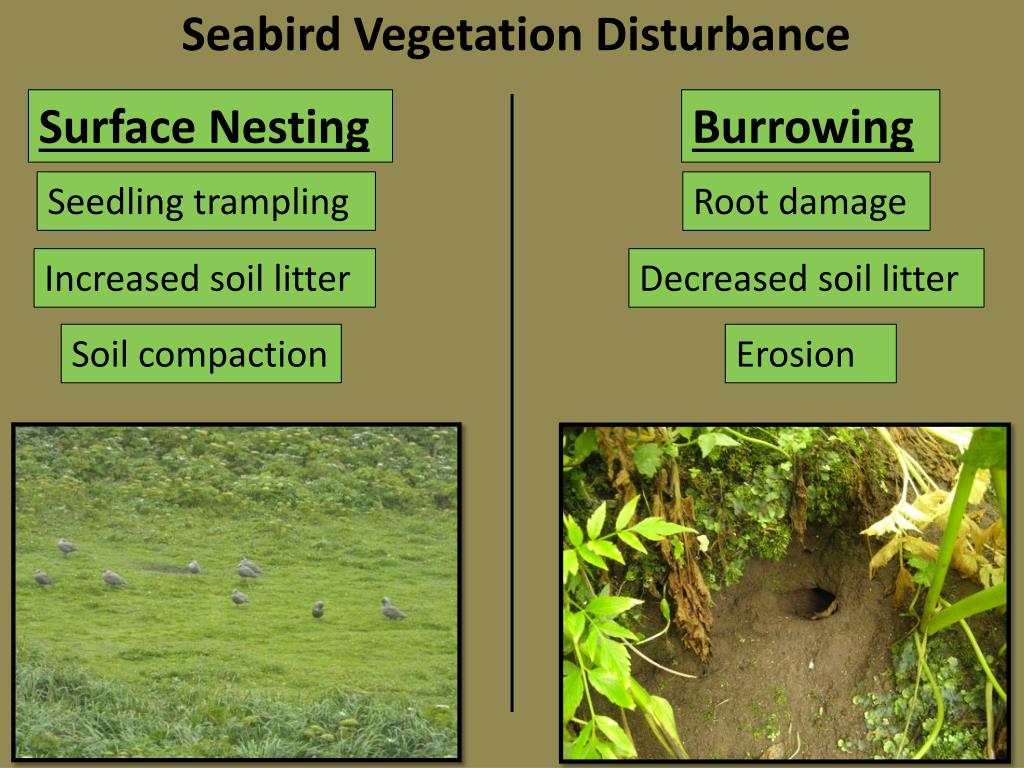 Seabird Vegetation Disturbance

Surface Nesting

Seedling trampling

Increased soil litter

Soil compaction

Burrowing

Root damage

Decreased soil litter

Erosion